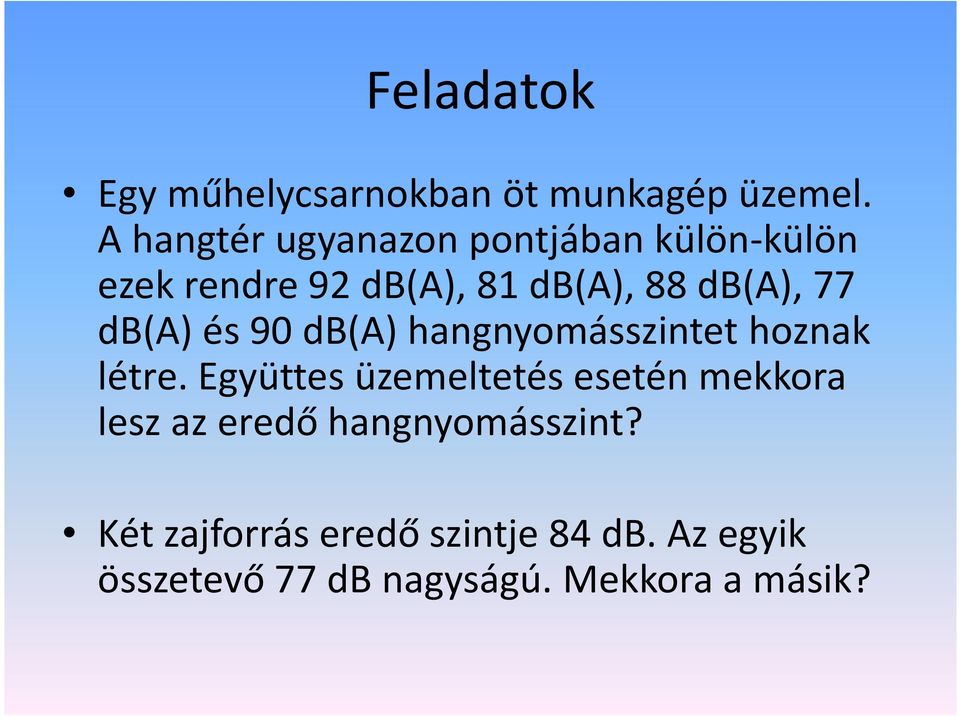 Feladatok

• Egy műhelycsarnokban öt munkagép üzemel. A hangtér ugyanazon pontjában külön-külön ezek rendre 92 dB(A), 81 dB(A), 88 dB(A), 77 dB(A) és 90 dB(A) hangnyomásszintet hoznak létre. Együttes üzemeltetés esetén mekkora lesz az eredő hangnyomásszint?

• Két zajforrás eredő szintje 84 dB. Az egyik összetevő 77 dB nagyságú. Mekkora a másik?